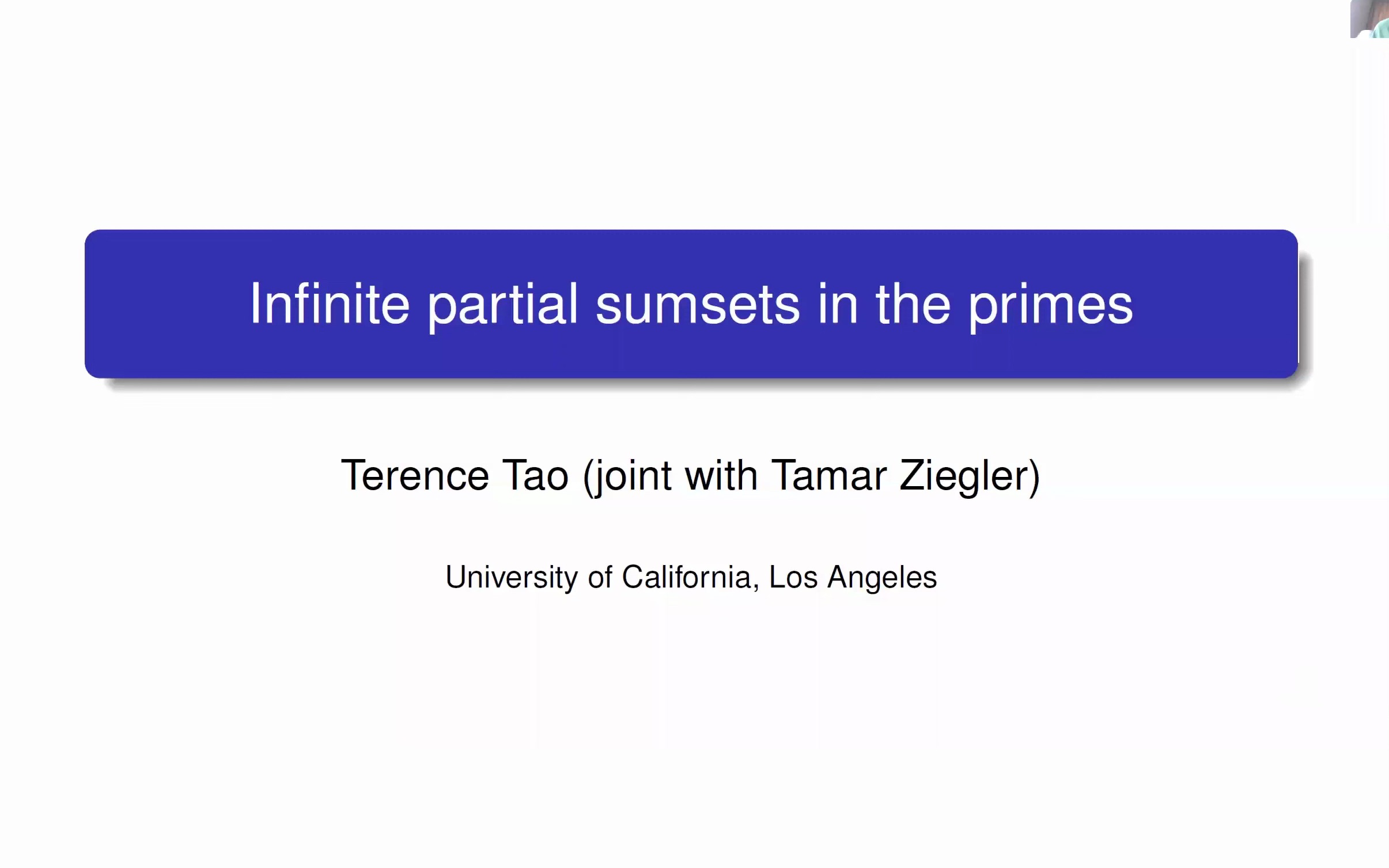 Infinite partial sumsets in the primes

Terence Tao (joint with Tamar Ziegler)

University of California, Los Angeles